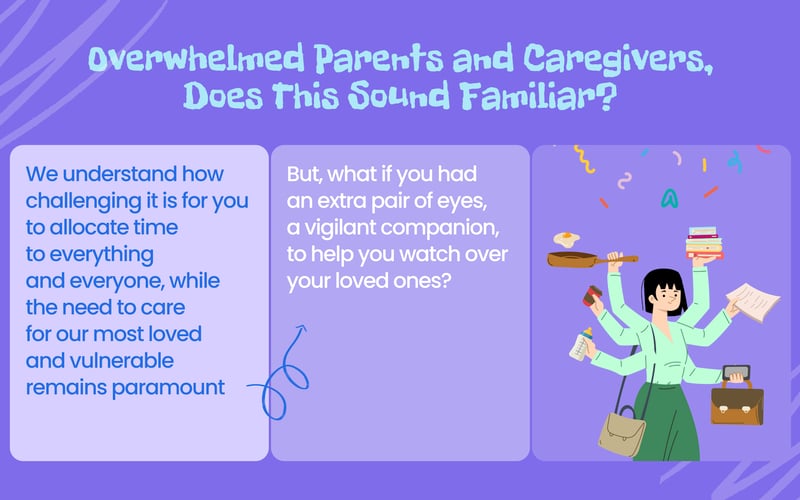 Overwhelmed Parents and Caregivers, Does This Sound Familiar?

We understand how challenging it is for you to allocate time to everything and everyone, while the need to care for our most loved and vulnerable remains paramount

But, what if you had an extra pair of eyes, a vigilant companion, to help you watch over your loved ones?